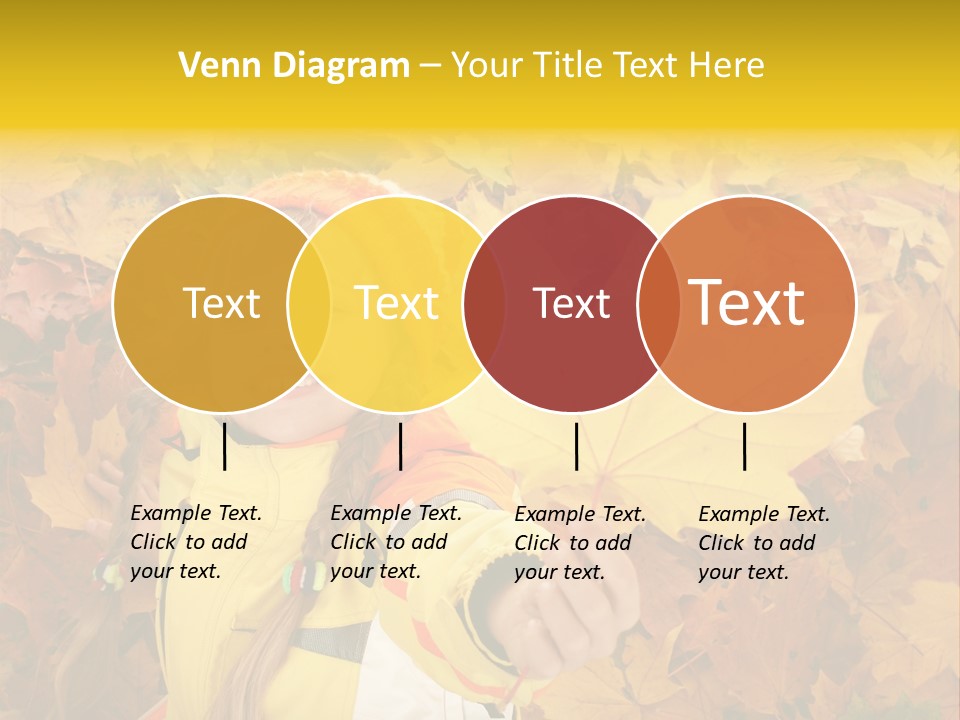 Venn Diagram – Your Title Text Here

Text

Text

Text

Text

Example Text. Click to add your text.

Example Text. Click to add your text.

Example Text. Click to add your text.

Example Text. Click to add your text.